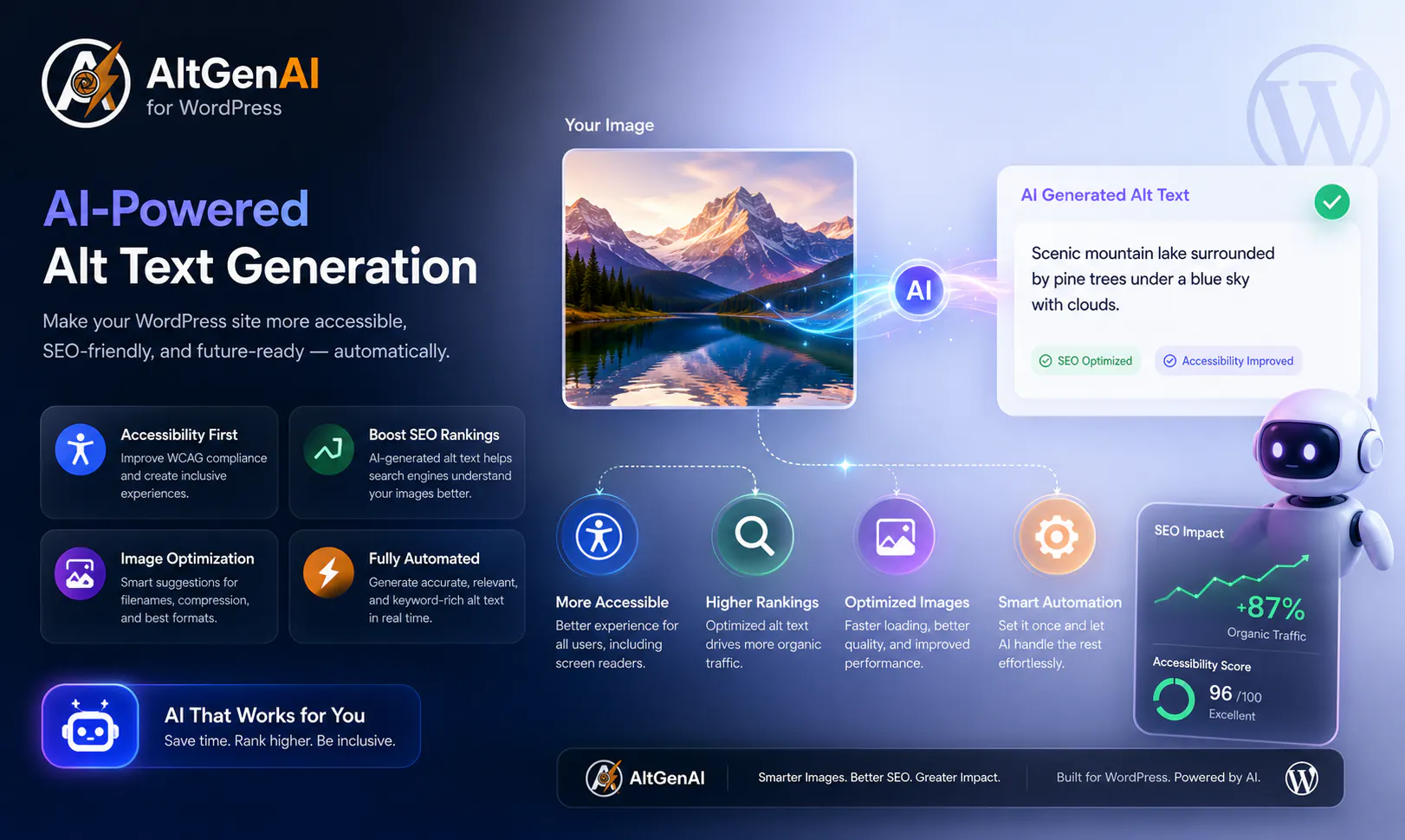 AltGenAI
for WordPress

AI-Powered
Alt Text Generation

Make your WordPress site more accessible, SEO-friendly, and future-ready — automatically.

Accessibility First
Improve WCAG compliance and create inclusive experiences.

Boost SEO Rankings
AI-generated alt text helps search engines understand your images better.

Image Optimization
Smart suggestions for filenames, compression, and best formats.

Fully Automated
Generate accurate, relevant, and keyword-rich alt text in real time.

AI That Works for You
Save time. Rank higher. Be inclusive.

Your Image

AI

AI Generated Alt Text

Scenic mountain lake surrounded by pine trees under a blue sky with clouds.

SEO Optimized
Accessibility Improved

More Accessible
Better experience for all users, including screen readers.

Higher Rankings
Optimized alt text drives more organic traffic.

Optimized Images
Faster loading, better quality, and improved performance.

Smart Automation
Set it once and let AI handle the rest effortlessly.

SEO Impact
+87%
Organic Traffic

Accessibility Score
96 /100
Excellent

AltGenAI
Smarter Images. Better SEO. Greater Impact.
Built for WordPress. Powered by AI.